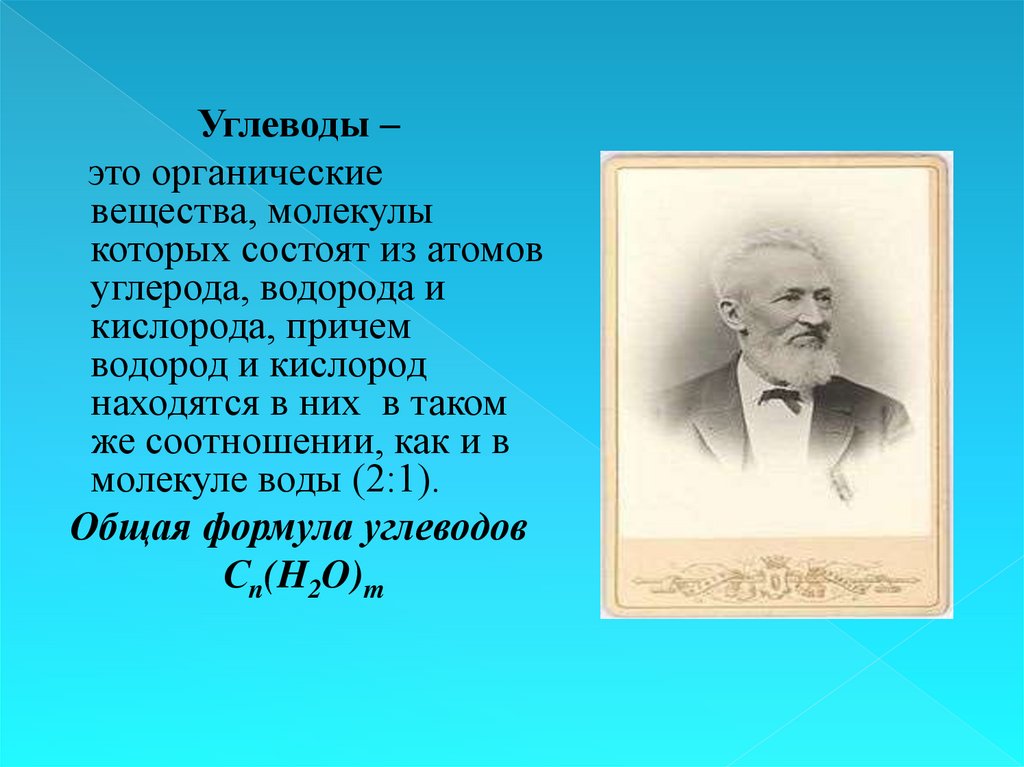 Углеводы –

это органические вещества, молекулы которых состоят из атомов углерода, водорода и кислорода, причем водород и кислород находятся в них в таком же соотношении, как и в молекуле воды (2:1).

Общая формула углеводов

$C_n(H_2O)_m$